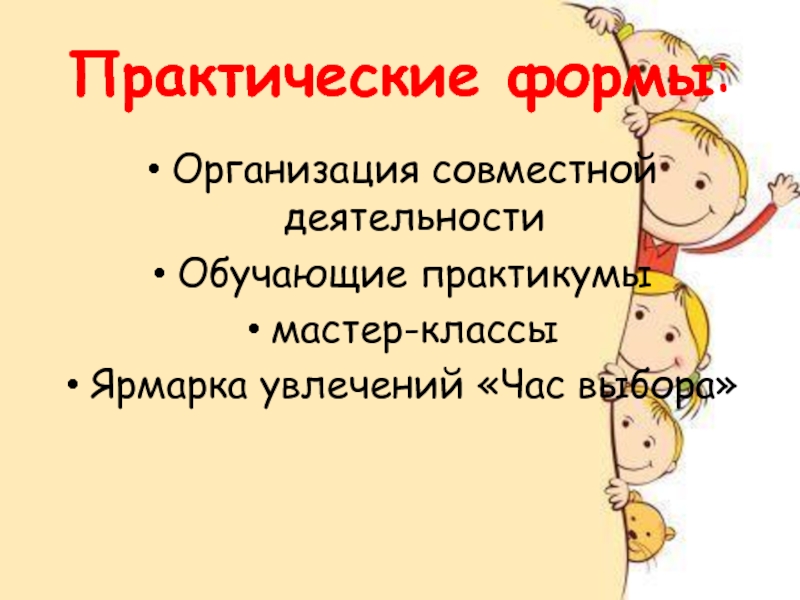 Практические формы:

• Организация совместной деятельности
• Обучающие практикумы
• мастер-классы
• Ярмарка увлечений «Час выбора»